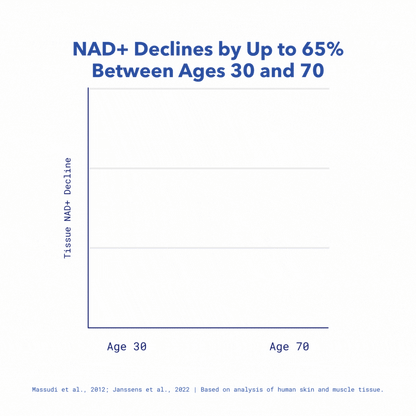 NAD+ Declines by Up to 65% Between Ages 30 and 70

Tissue NAD+ Decline

Age 30

Age 70

Massudi et al., 2012; Janssens et al., 2022 | Based on analysis of human skin and muscle tissue.